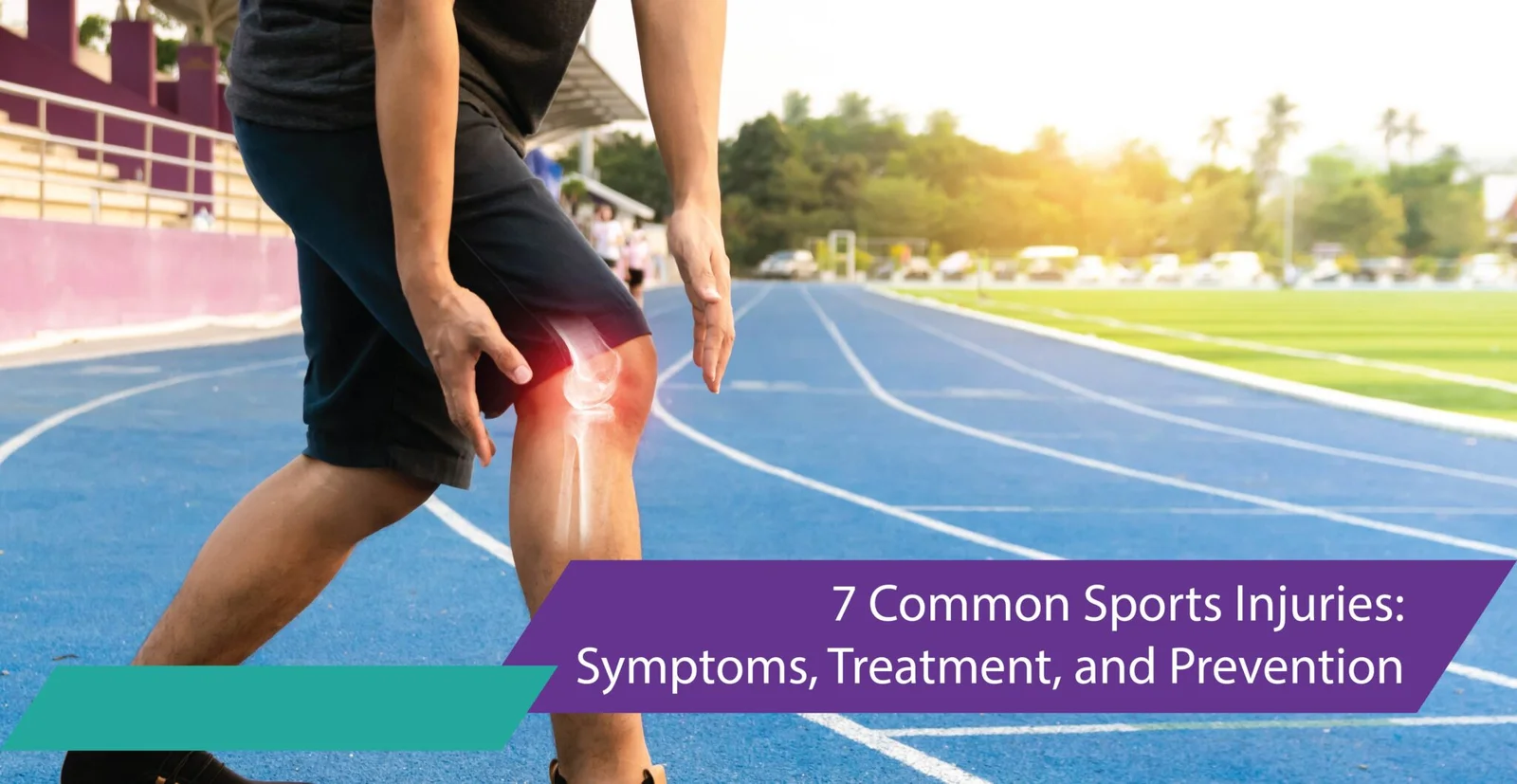 7 Common Sports Injuries: Symptoms, Treatment, and Prevention